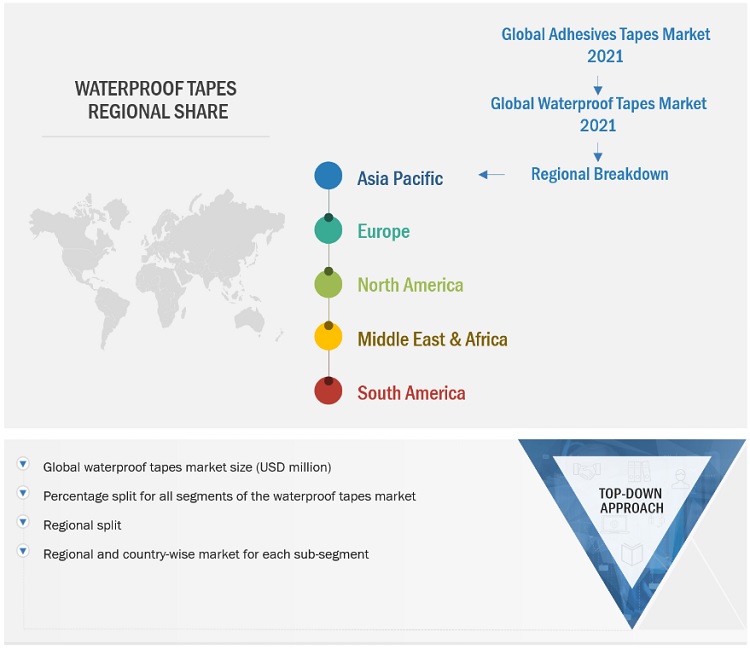 WATERPROOF TAPES REGIONAL SHARE

Global Adhesives Tapes Market 2021

Global Waterproof Tapes Market 2021

Regional Breakdown

Asia Pacific

Europe

North America

Middle East & Africa

South America

Global waterproof tapes market size (USD million)

Percentage split for all segments of the waterproof tapes market

Regional split

Regional and country-wise market for each sub-segment

TOP-DOWN APPROACH